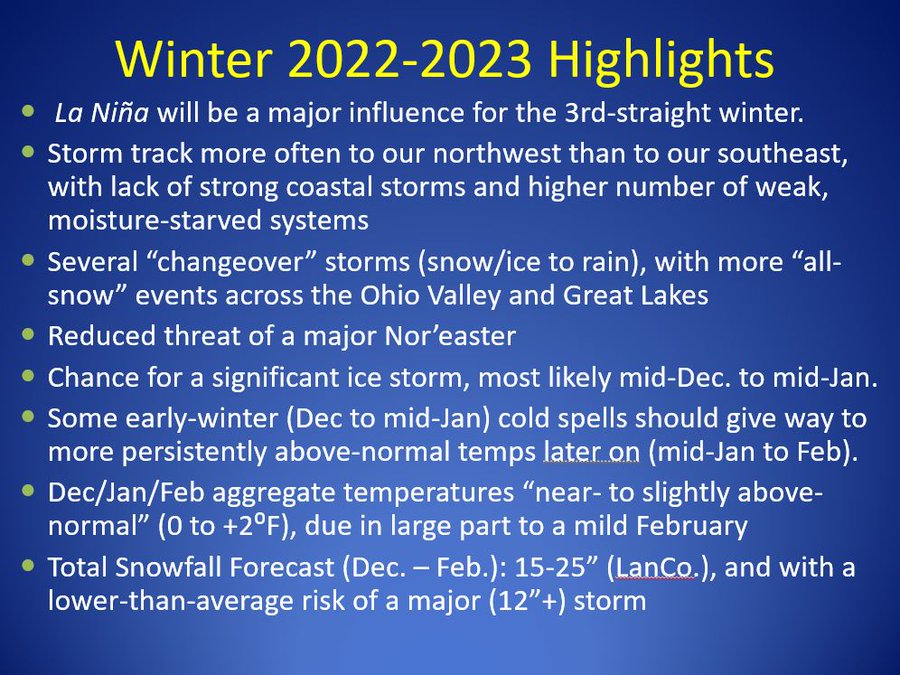 Winter 2022-2023 Highlights

- La Niña will be a major influence for the 3rd-straight winter.
- Storm track more often to our northwest than to our southeast, with lack of strong coastal storms and higher number of weak, moisture-starved systems
- Several “changeover” storms (snow/ice to rain), with more “all-snow” events across the Ohio Valley and Great Lakes
- Reduced threat of a major Nor’easter
- Chance for a significant ice storm, most likely mid-Dec. to mid-Jan.
- Some early-winter (Dec to mid-Jan) cold spells should give way to more persistently above-normal temps later on (mid-Jan to Feb).
- Dec/Jan/Feb aggregate temperatures “near- to slightly above-normal” (0 to +2ºF), due in large part to a mild February
- Total Snowfall Forecast (Dec. – Feb.): 15-25” (LanCo.), and with a lower-than-average risk of a major (12”+) storm